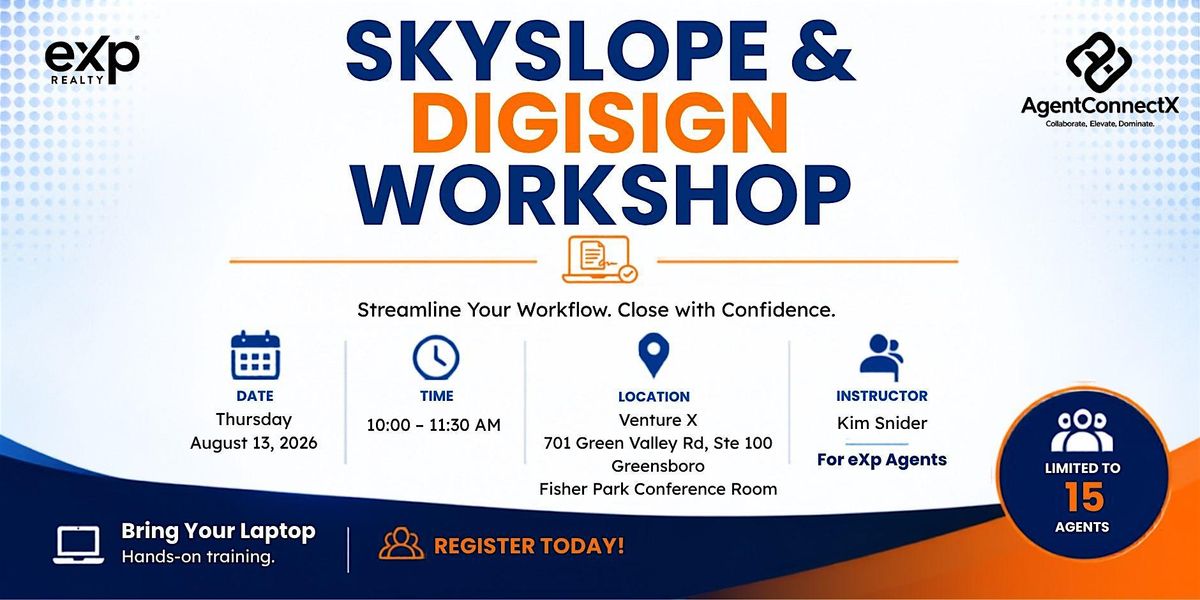 eXp REALTY

SKYSLOPE &
DIGISIGN
WORKSHOP

AgentConnectX
Collaborate. Elevate. Dominate.

Streamline Your Workflow. Close with Confidence.

DATE
Thursday
August 13, 2026

TIME
10:00 – 11:30 AM

LOCATION
Venture X
701 Green Valley Rd, Ste 100
Greensboro
Fisher Park Conference Room

INSTRUCTOR
Kim Snider
For eXp Agents

LIMITED TO
15
AGENTS

Bring Your Laptop
Hands-on training.

REGISTER TODAY!